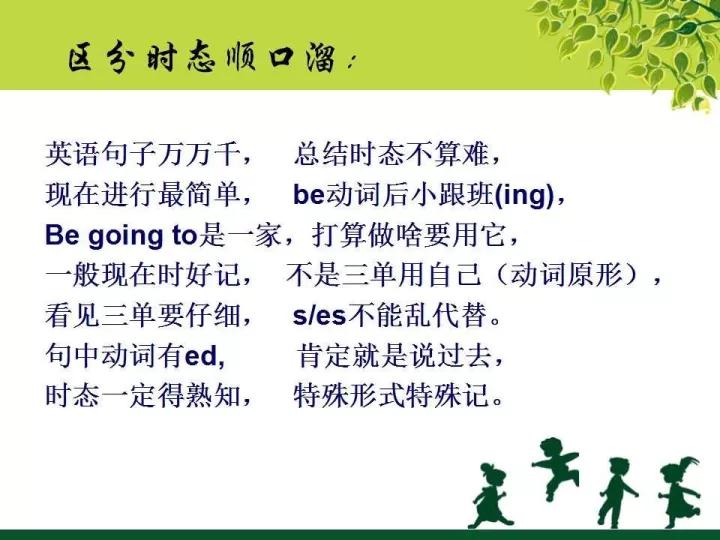 区分时态顺口溜：

英语句子万万千，　总结时态不算难，
现在进行最简单，　be动词后小跟班(ing)，
Be going to是一家，打算做啥要用它，
一般现在时好记，　不是三单用自己（动词原形），
看见三单要仔细，　s/es不能乱代替。
句中动词有ed,　　肯定就是说过去，
时态一定得熟知，　特殊形式特殊记。